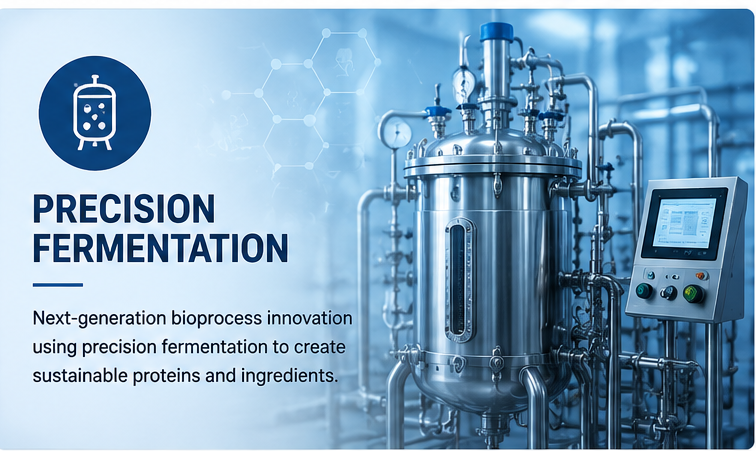 PRECISION FERMENTATION

Next-generation bioprocess innovation using precision fermentation to create sustainable proteins and ingredients.